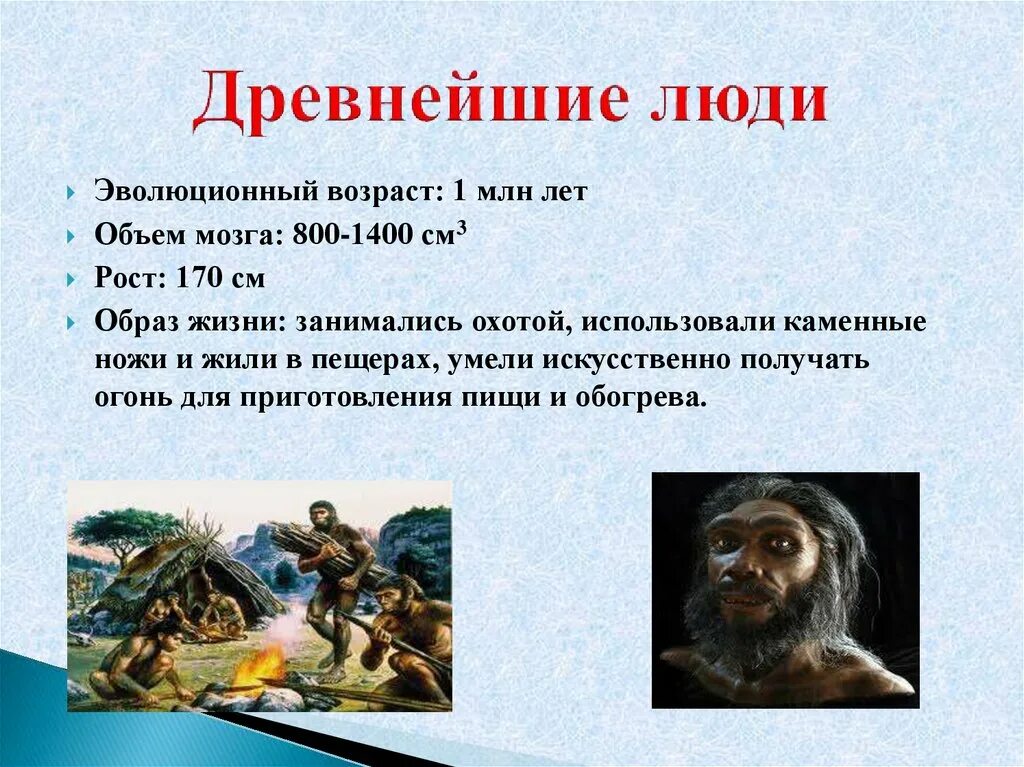 Древнейшие люди

Эволюционный возраст: 1 млн лет

Объем мозга: 800-1400 см$^3$

Рост: 170 см

Образ жизни: занимались охотой, использовали каменные ножи и жили в пещерах, умели искусственно получать огонь для приготовления пищи и обогрева.